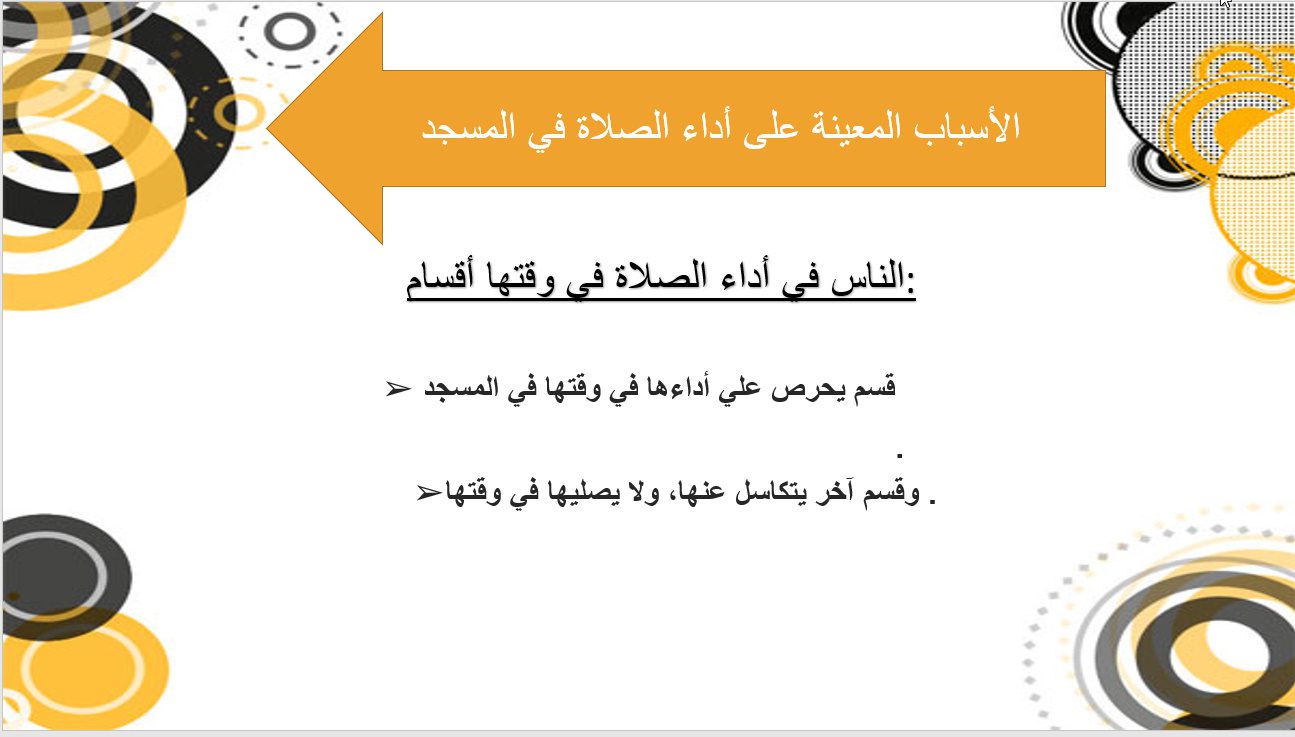 الأسباب المعينة على أداء الصلاة في المسجد

الناس في أداء الصلاة في وقتها أقسام:

➢ قسم يحرص علي أداءها في وقتها في المسجد
.

➢ وقسم آخر يتكاسل عنها، ولا يصليها في وقتها .